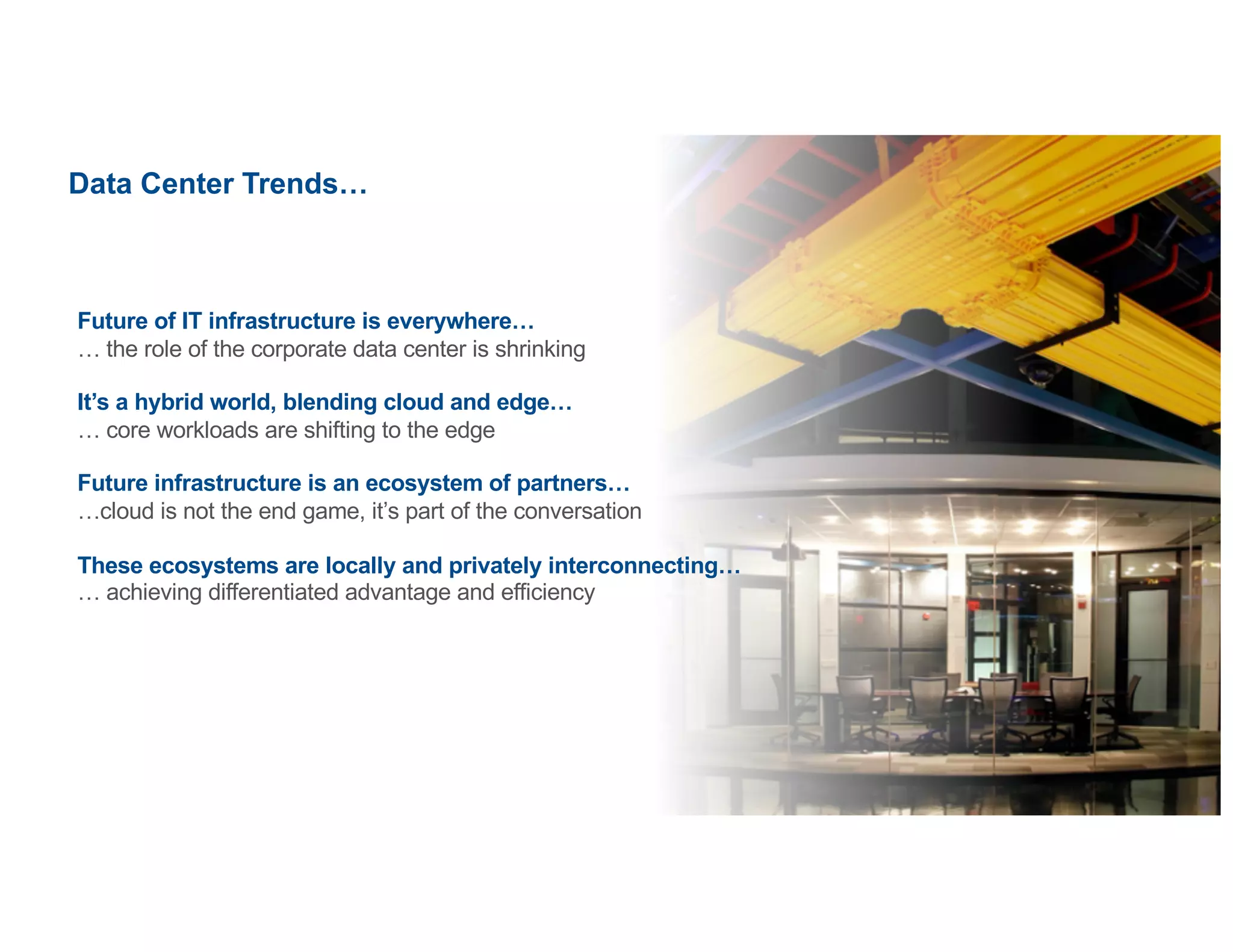 Data Center Trends…

Future of IT infrastructure is everywhere…
… the role of the corporate data center is shrinking

It’s a hybrid world, blending cloud and edge…
… core workloads are shifting to the edge

Future infrastructure is an ecosystem of partners…
…cloud is not the end game, it’s part of the conversation

These ecosystems are locally and privately interconnecting…
… achieving differentiated advantage and efficiency